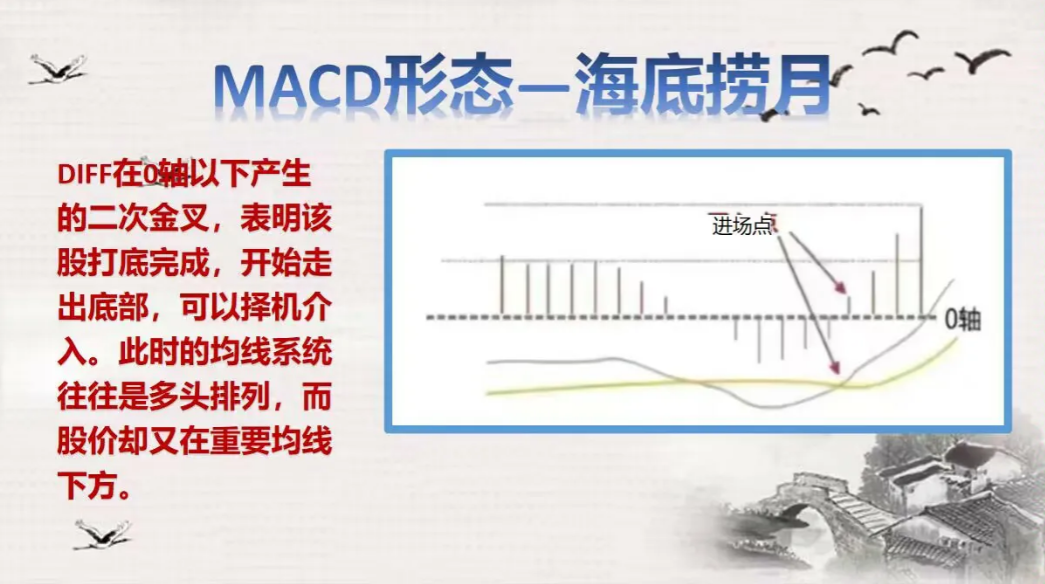 MACD形态—海底捞月

DIFF在0轴以下产生的二次金叉，表明该股打底完成，开始走出底部，可以择机介入。此时的均线系统往往是多头排列，而股价却又在重要均线下方。

进场点

0轴